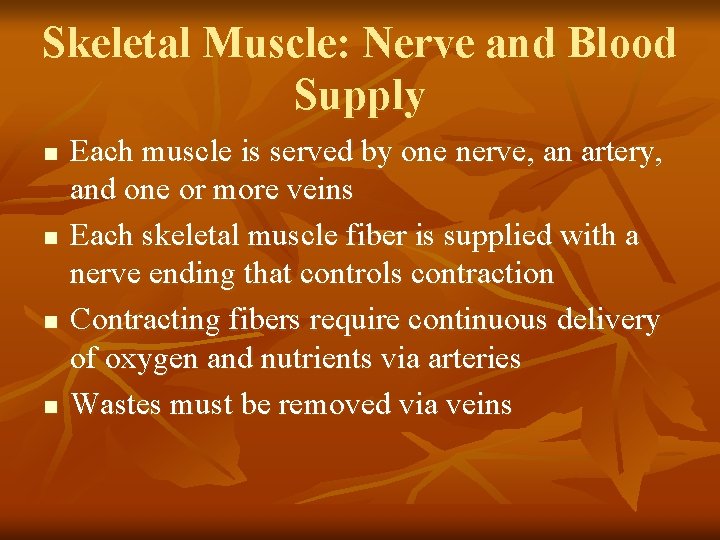 Skeletal Muscle: Nerve and Blood Supply

- Each muscle is served by one nerve, an artery, and one or more veins
- Each skeletal muscle fiber is supplied with a nerve ending that controls contraction
- Contracting fibers require continuous delivery of oxygen and nutrients via arteries
- Wastes must be removed via veins